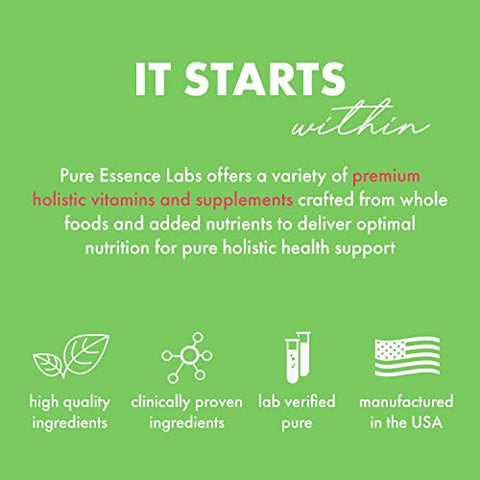 IT STARTS
within

Pure Essence Labs offers a variety of premium holistic vitamins and supplements crafted from whole foods and added nutrients to deliver optimal nutrition for pure holistic health support

high quality ingredients

clinically proven ingredients

lab verified pure

manufactured in the USA